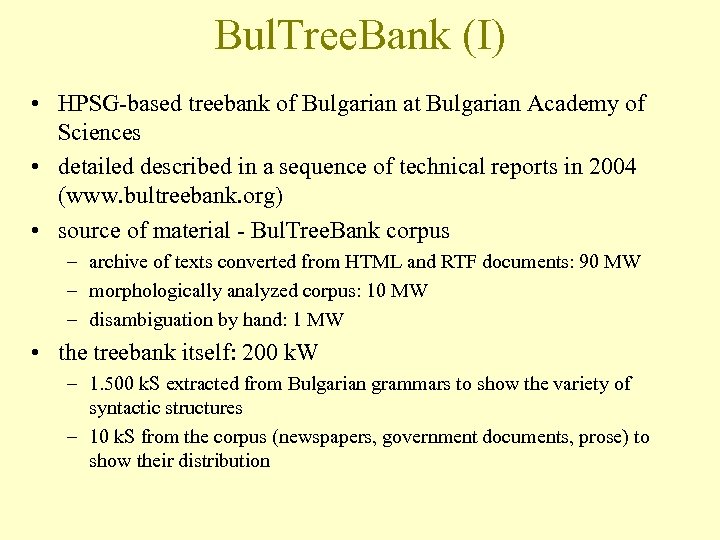 BulTreeBank (I)

• HPSG-based treebank of Bulgarian at Bulgarian Academy of Sciences
• detailed described in a sequence of technical reports in 2004 (www.bultreebank.org)
• source of material - BulTreeBank corpus
– archive of texts converted from HTML and RTF documents: 90 MW
– morphologically analyzed corpus: 10 MW
– disambiguation by hand: 1 MW
• the treebank itself: 200 kW
– 1.500 kS extracted from Bulgarian grammars to show the variety of syntactic structures
– 10 kS from the corpus (newspapers, government documents, prose) to show their distribution